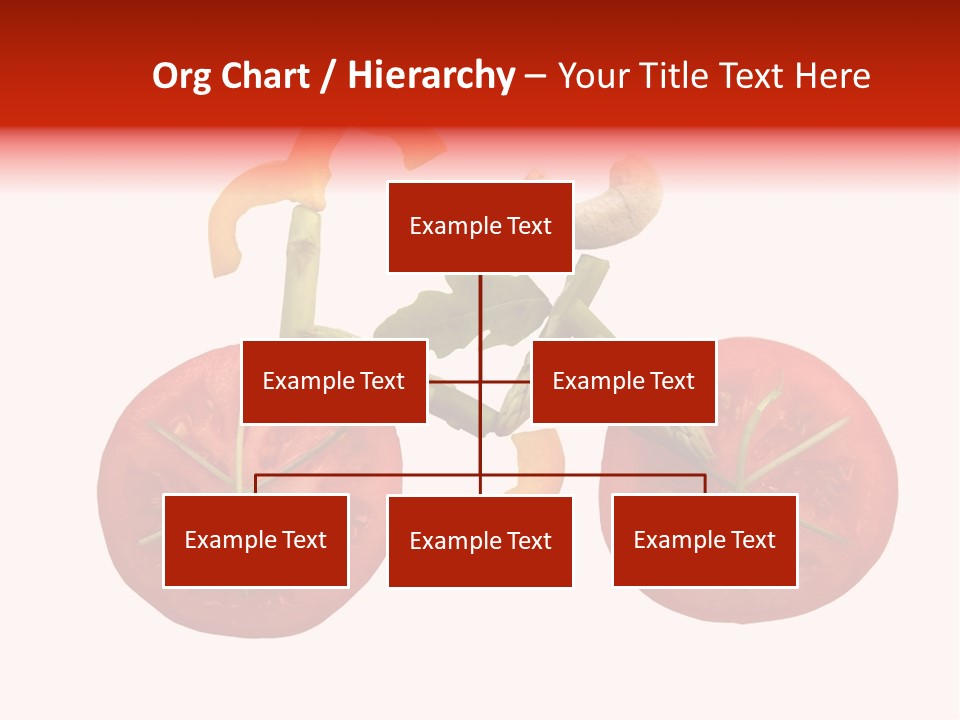 Org Chart / Hierarchy – Your Title Text Here

Example Text

Example Text

Example Text

Example Text

Example Text

Example Text